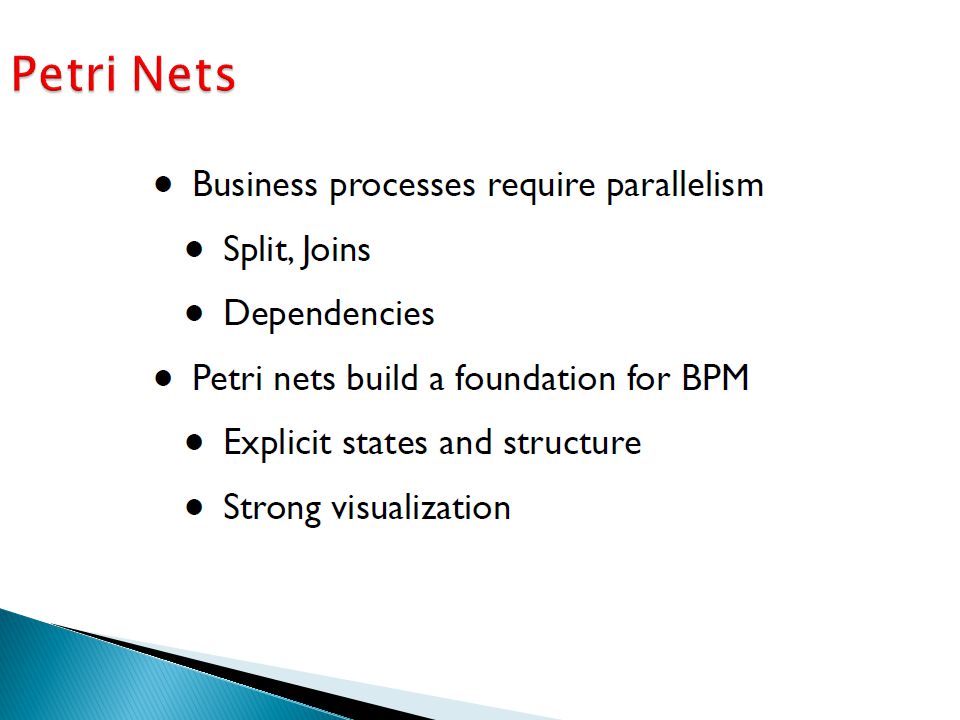 Petri Nets

- Business processes require parallelism
  - Split, Joins
  - Dependencies
- Petri nets build a foundation for BPM
  - Explicit states and structure
  - Strong visualization